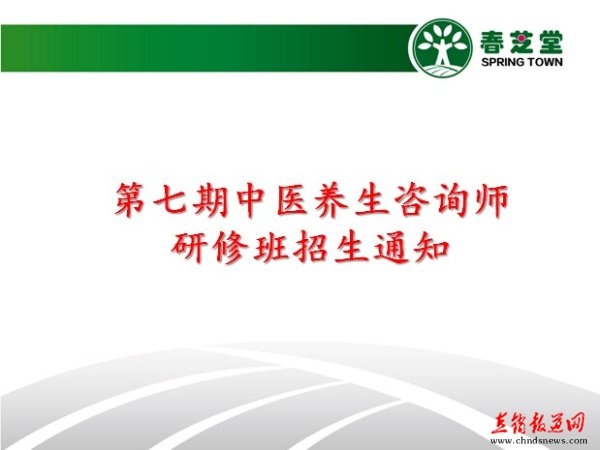 春芝堂
SPRING TOWN

第七期中医养生咨询师
研修班招生通知

直销报道网
www.chndsnews.com